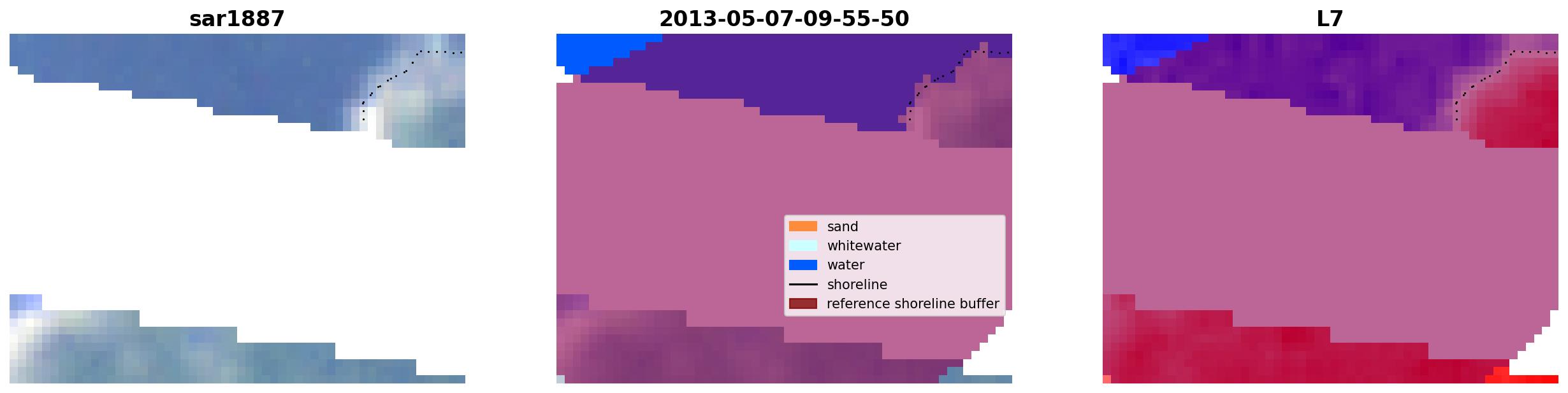 sar1887

2013-05-07-09-55-50

sand
whitewater
water
shoreline
reference shoreline buffer

L7